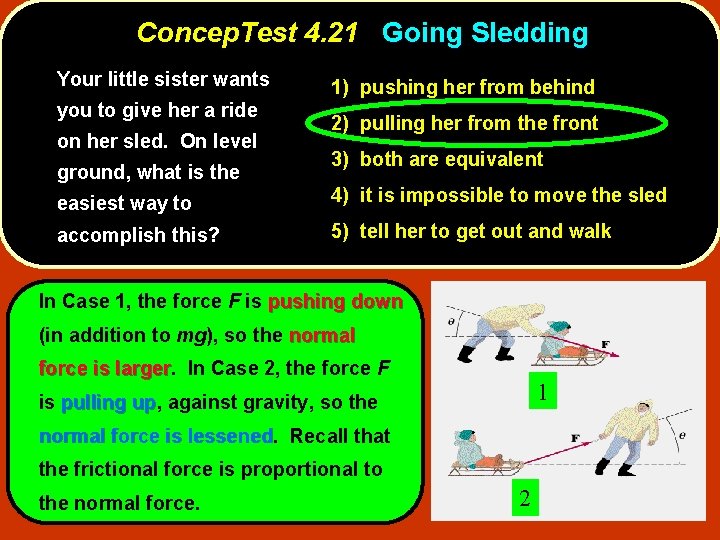 ConcepTest 4.21 Going Sledding

Your little sister wants you to give her a ride on her sled. On level ground, what is the easiest way to accomplish this?

1) pushing her from behind
2) pulling her from the front
3) both are equivalent
4) it is impossible to move the sled
5) tell her to get out and walk

In Case 1, the force $F$ is pushing down (in addition to $mg$), so the normal force is larger. In Case 2, the force $F$ is pulling up, against gravity, so the normal force is lessened. Recall that the frictional force is proportional to the normal force.

$\theta$

F

1

F

$\theta$

2